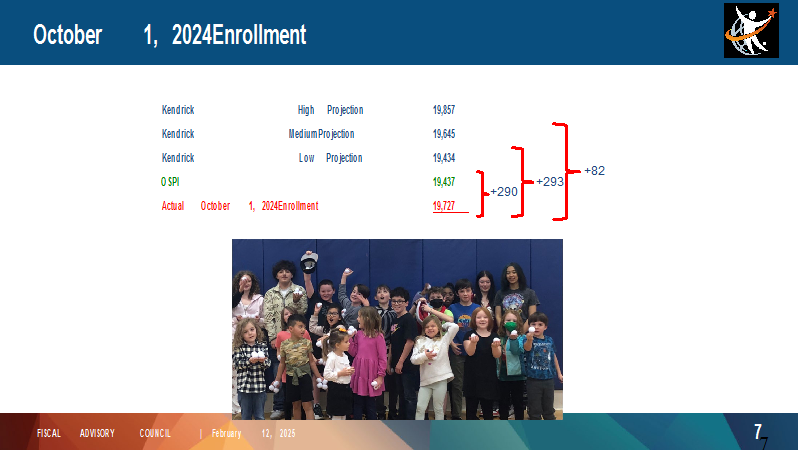 October 1, 2024Enrollment

| | | |
|---|---|---|
| Kendrick | High Projection | 19,857 |
| Kendrick | MediumProjection | 19,645 |
| Kendrick | Low Projection | 19,434 |
| OSPI | | 19,437 |
| Actual October 1, 2024Enrollment | | 19,727 |

+290

+293

+82

FISCAL ADVISORY COUNCIL | February 12, 2025

7

7